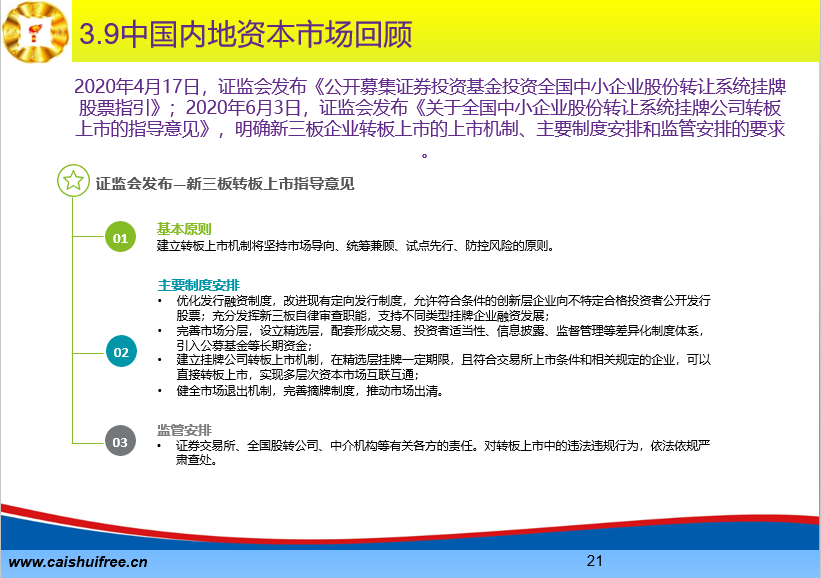 3.9中国内地资本市场回顾

2020年4月17日，证监会发布《公开募集证券投资基金投资全国中小企业股份转让系统挂牌股票指引》；2020年6月3日，证监会发布《关于全国中小企业股份转让系统挂牌公司转板上市的指导意见》，明确新三板企业转板上市的上市机制、主要制度安排和监管安排的要求。

证监会发布—新三板转板上市指导意见

01

基本原则
建立转板上市机制将坚持市场导向、统筹兼顾、试点先行、防控风险的原则。

02

主要制度安排
• 优化发行融资制度，改进现有定向发行制度，允许符合条件的创新层企业向不特定合格投资者公开发行股票；充分发挥新三板自律审查职能，支持不同类型挂牌企业融资发展；
• 完善市场分层，设立精选层，配套形成交易、投资者适当性、信息披露、监督管理等差异化制度体系，引入公募基金等长期资金；
• 建立挂牌公司转板上市机制，在精选层挂牌一定期限，且符合交易所上市条件和相关规定的企业，可以直接转板上市，实现多层次资本市场互联互通；
• 健全市场退出机制，完善摘牌制度，推动市场出清。

03

监管安排
• 证券交易所、全国股转公司、中介机构等有关各方的责任。对转板上市中的违法违规行为，依法依规严肃查处。

www.caishuifree.cn

21